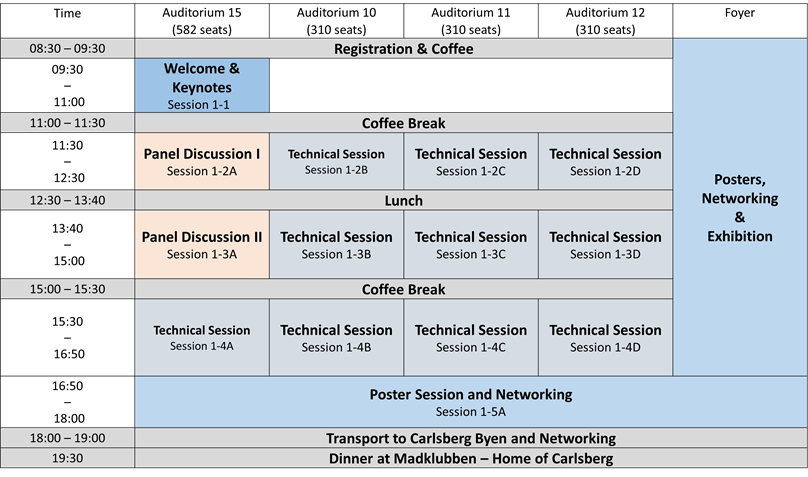 | Time | Auditorium 15 (582 seats) | Auditorium 10 (310 seats) | Auditorium 11 (310 seats) | Auditorium 12 (310 seats) | Foyer |
|---|---|---|---|---|---|
| 08:30 – 09:30 | Registration & Coffee | | | | Posters, Networking & Exhibition |
| 09:30 – 11:00 | Welcome & Keynotes Session 1-1 | | | | |
| 11:00 – 11:30 | Coffee Break | | | | |
| 11:30 – 12:30 | Panel Discussion I Session 1-2A | Technical Session Session 1-2B | Technical Session Session 1-2C | Technical Session Session 1-2D | |
| 12:30 – 13:40 | Lunch | | | | |
| 13:40 – 15:00 | Panel Discussion II Session 1-3A | Technical Session Session 1-3B | Technical Session Session 1-3C | Technical Session Session 1-3D | |
| 15:00 – 15:30 | Coffee Break | | | | |
| 15:30 – 16:50 | Technical Session Session 1-4A | Technical Session Session 1-4B | Technical Session Session 1-4C | Technical Session Session 1-4D | |
| 16:50 – 18:00 | Poster Session and Networking Session 1-5A | | | | |
| 18:00 – 19:00 | Transport to Carlsberg Byen and Networking | | | | |
| 19:30 | Dinner at Madklubben – Home of Carlsberg | | | | |